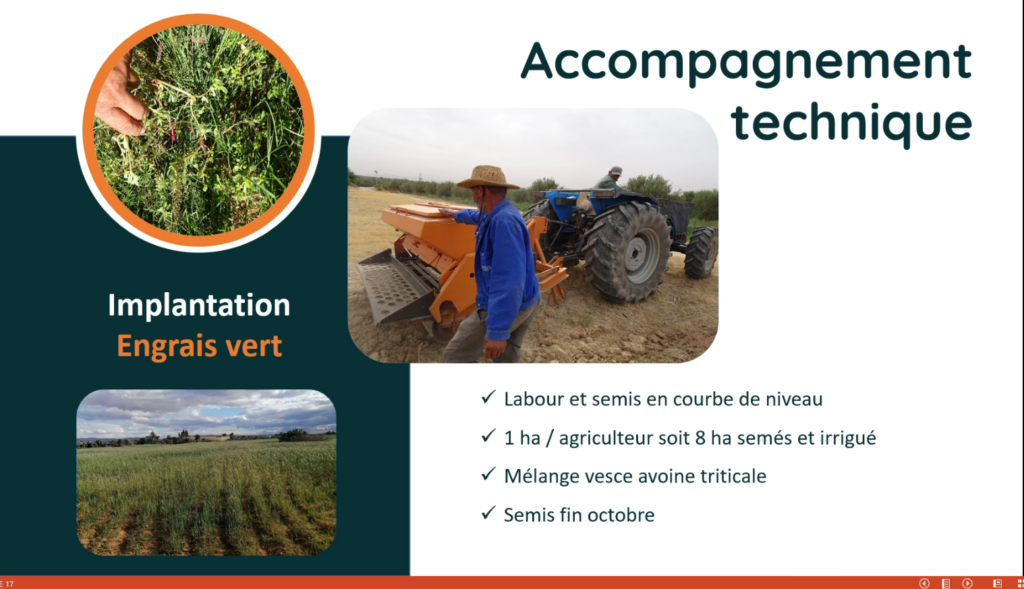 Accompagnement technique

Implantation
Engrais vert

✓ Labour et semis en courbe de niveau
✓ 1 ha / agriculteur soit 8 ha semés et irrigué
✓ Mélange vesce avoine triticale
✓ Semis fin octobre

E 17